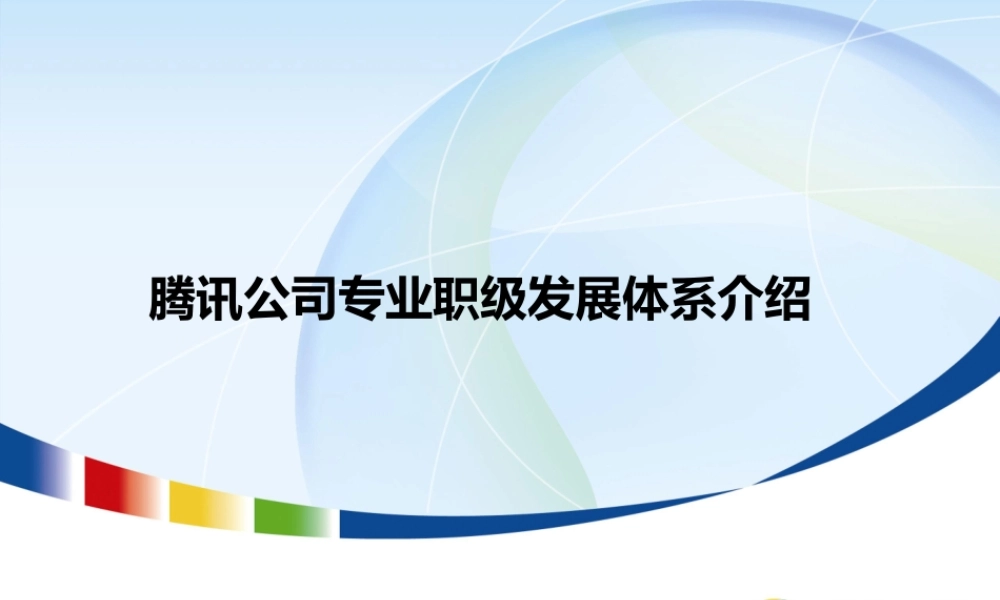 腾讯公司专业职级发展体系介绍